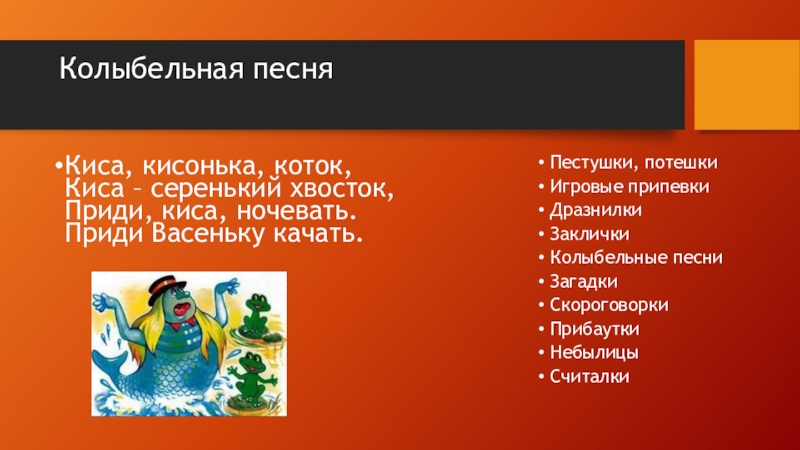 Колыбельная песня

• Киса, кисонька, коток,
Киса – серенький хвосток,
Приди, киса, ночевать.
Приди Васеньку качать.

• Пестушки, потешки
• Игровые припевки
• Дразнилки
• Заклички
• Колыбельные песни
• Загадки
• Скороговорки
• Прибаутки
• Небылицы
• Считалки